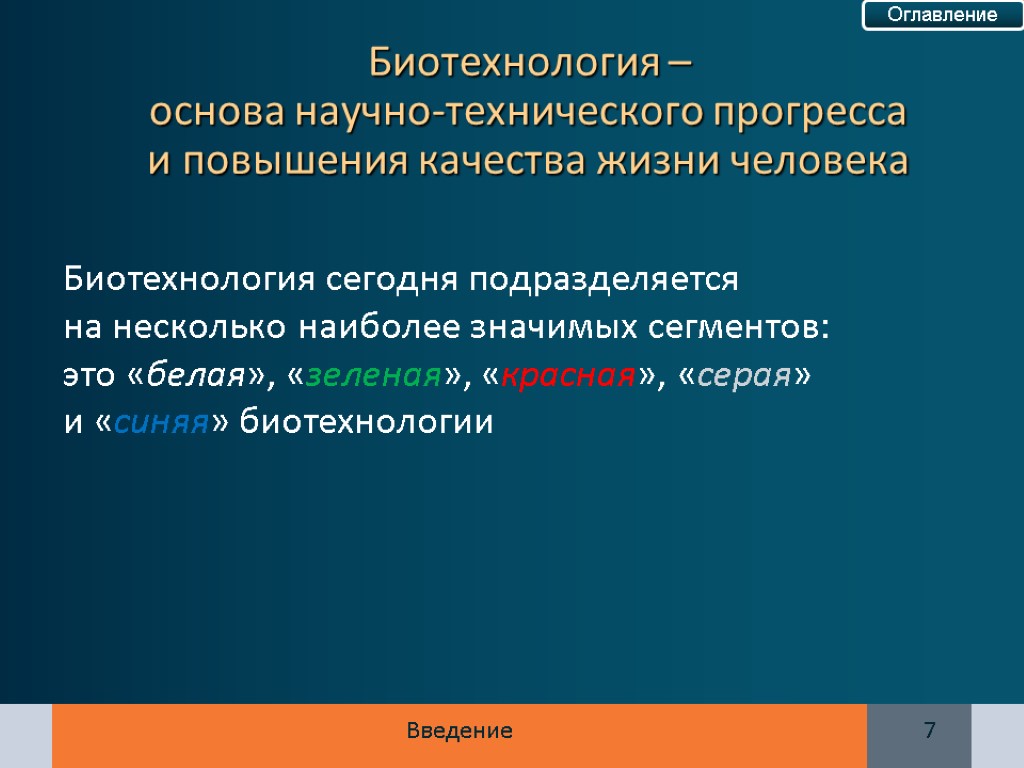 Оглавление

Биотехнология – основа научно-технического прогресса и повышения качества жизни человека

Биотехнология сегодня подразделяется на несколько наиболее значимых сегментов: это «белая», «зеленая», «красная», «серая» и «синяя» биотехнологии

Введение

7